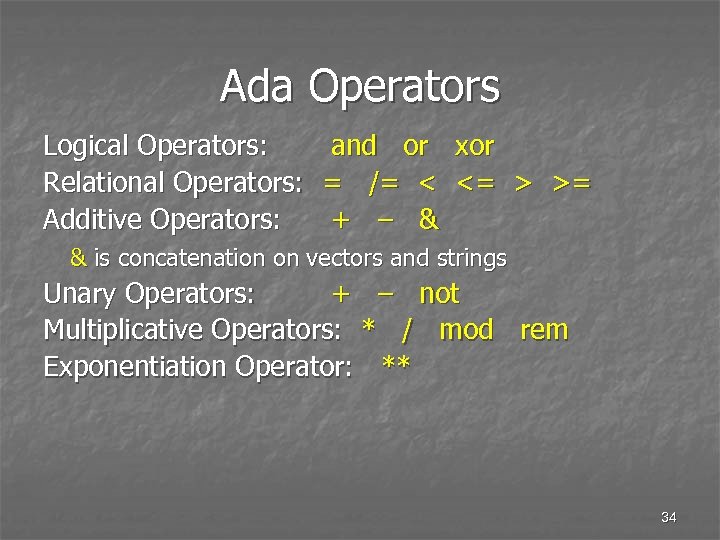 Ada Operators

Logical Operators: and or xor
Relational Operators: = /= < <= > >=
Additive Operators: + – &
& is concatenation on vectors and strings
Unary Operators: + – not
Multiplicative Operators: * / mod rem
Exponentiation Operator: **

34